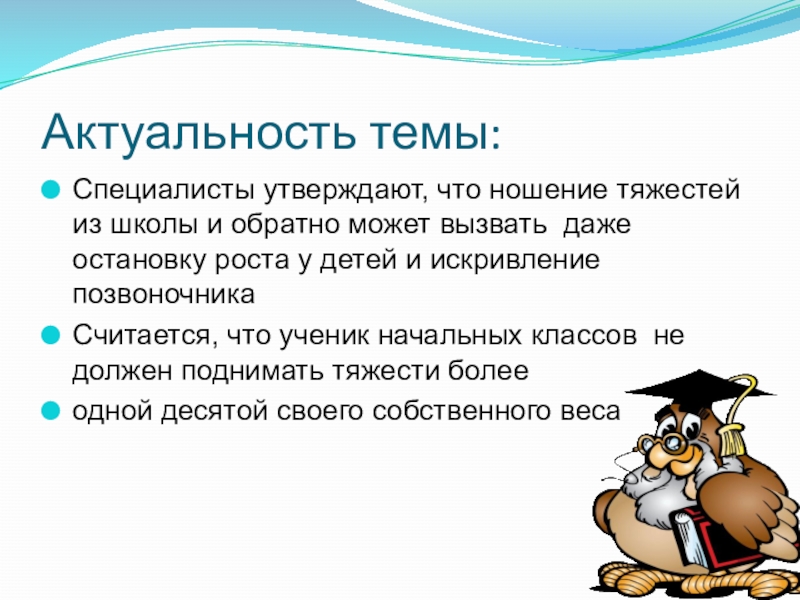 Актуальность темы:

Специалисты утверждают, что ношение тяжестей из школы и обратно может вызвать даже остановку роста у детей и искривление позвоночника

Считается, что ученик начальных классов не должен поднимать тяжести более

одной десятой своего собственного веса